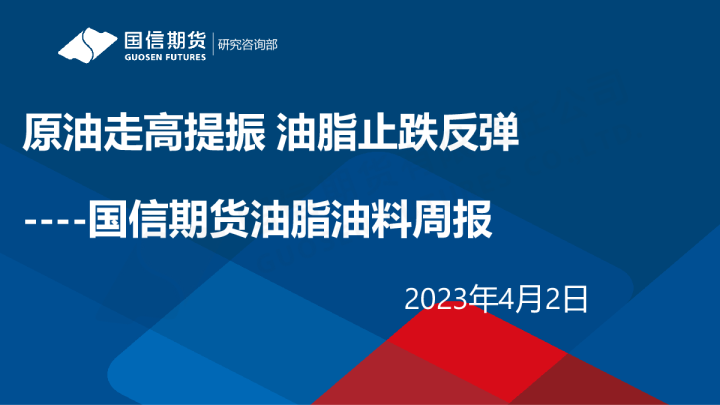 国信期货
GUOSEN FUTURES
研究咨询部

原油走高提振 油脂止跌反弹

----国信期货油脂油料周报

2023年4月2日